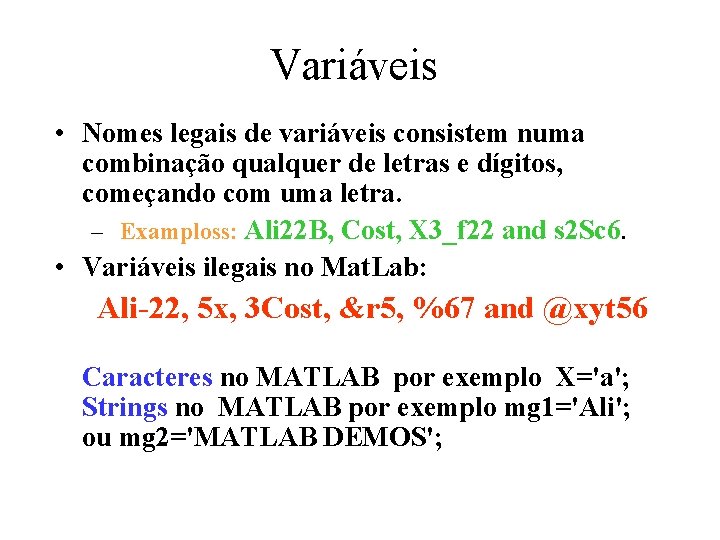 Variáveis

• Nomes legais de variáveis consistem numa combinação qualquer de letras e dígitos, começando com uma letra.

– Examploss: Ali22B, Cost, X3_f22 and s2Sc6.

• Variáveis ilegais no MatLab:

Ali-22, 5x, 3Cost, &r5, %67 and @xyt56

Caracteres no MATLAB por exemplo X='a';
Strings no MATLAB por exemplo mg1='Ali';
ou mg2='MATLAB DEMOS';